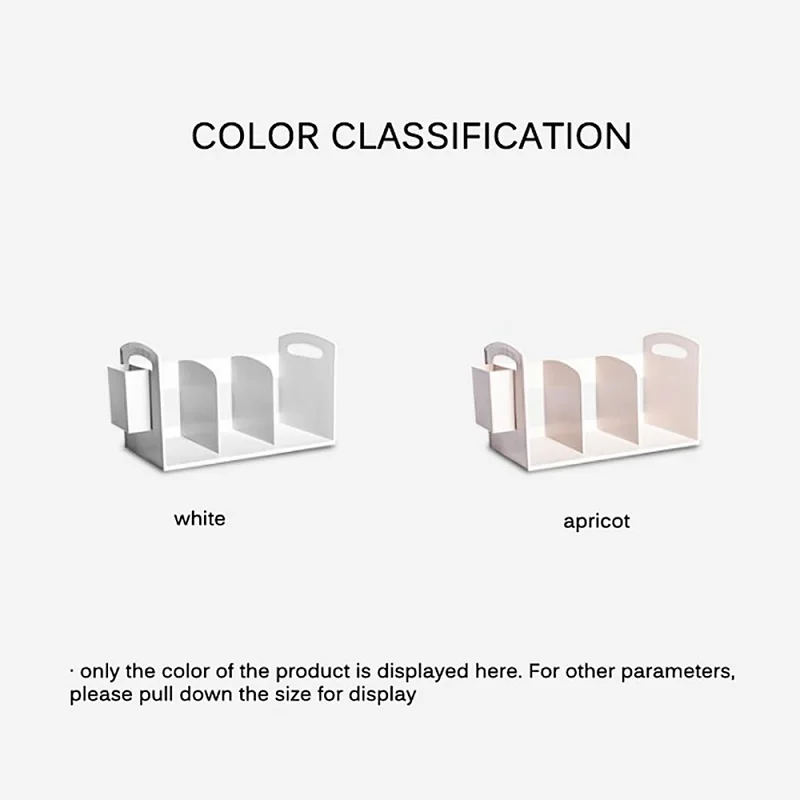 COLOR CLASSIFICATION

white

apricot

· only the color of the product is displayed here. For other parameters, please pull down the size for display